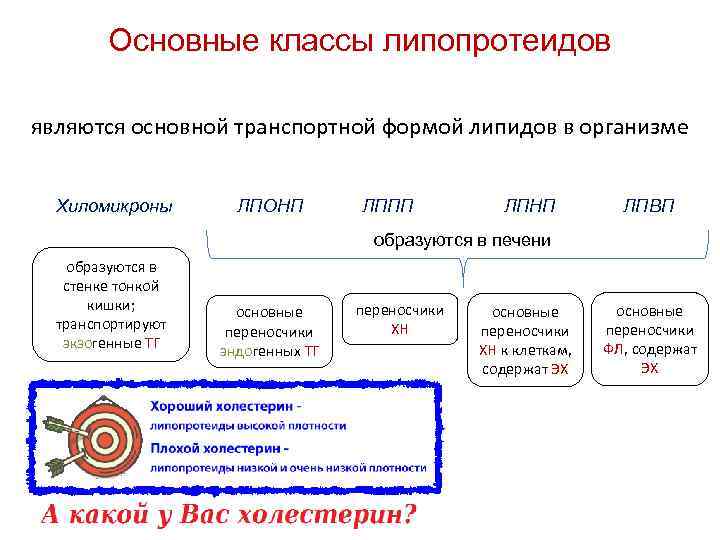 Основные классы липопротеидов

являются основной транспортной формой липидов в организме

Хиломикроны

ЛПОНП

ЛППП

ЛПНП

ЛПВП

образуются в печени

образуются в стенке тонкой кишки; транспортируют экзогенные ТГ

основные переносчики эндогенных ТГ

переносчики ХН

основные переносчики ХН к клеткам, содержат ЭХ

основные переносчики ФЛ, содержат ЭХ

Хороший холестерин - липопротеиды высокой плотности

Плохой холестерин - липопротеиды низкой и очень низкой плотности

А какой у Вас холестерин?